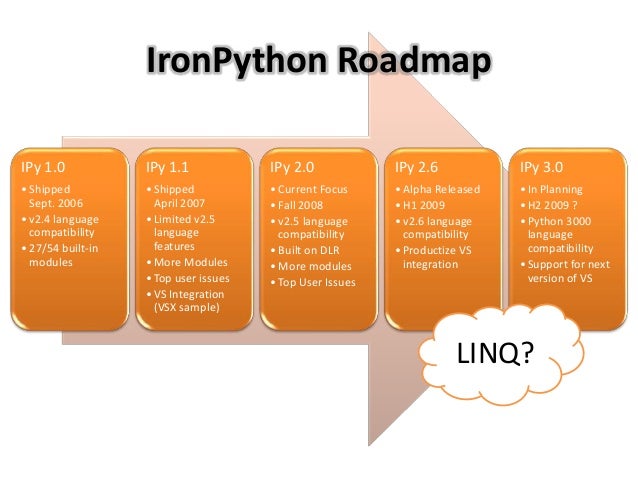 IronPython Roadmap

IPy 1.0
• Shipped Sept. 2006
• v2.4 language compatibility
• 27/54 built-in modules

IPy 1.1
• Shipped April 2007
• Limited v2.5 language features
• More Modules
• Top user issues
• VS Integration (VSX sample)

IPy 2.0
• Current Focus
• Fall 2008
• v2.5 language compatibility
• Built on DLR
• More modules
• Top User Issues

IPy 2.6
• Alpha Released
• H1 2009
• v2.6 language compatibility
• Productize VS integration

IPy 3.0
• In Planning
• H2 2009 ?
• Python 3000 language compatibility
• Support for next version of VS

LINQ?